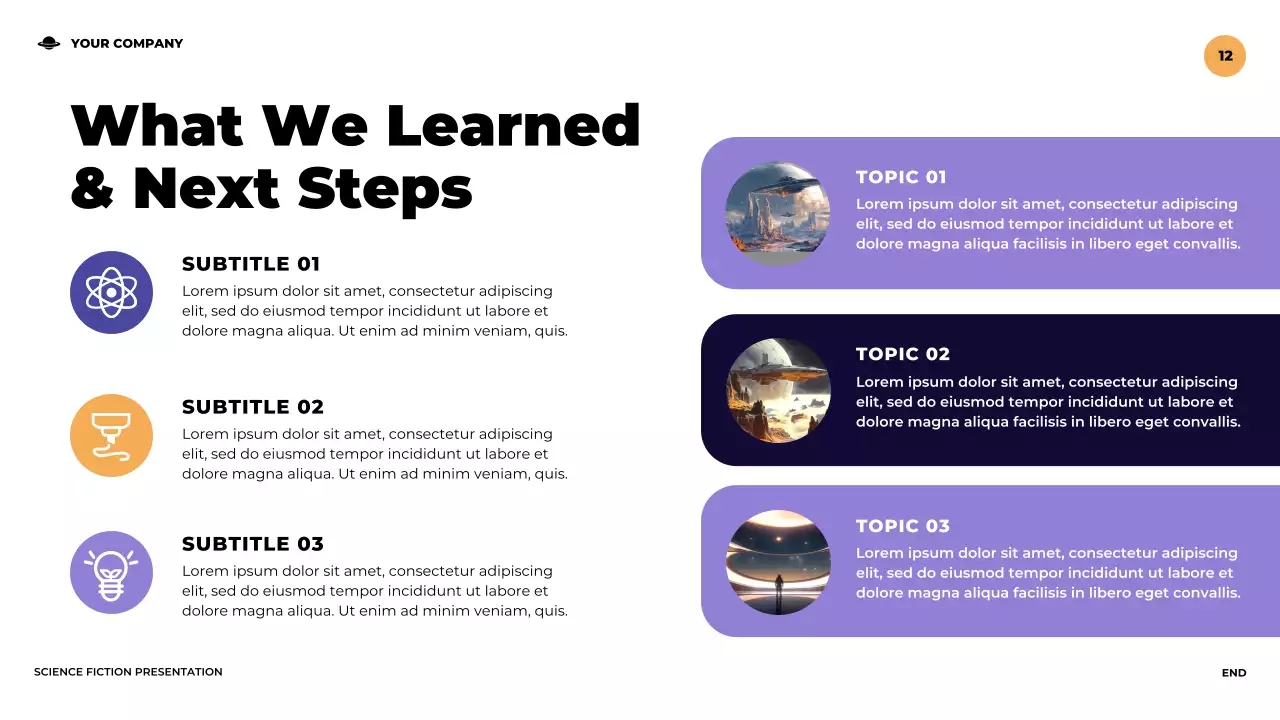 YOUR COMPANY

12

What We Learned & Next Steps

SUBTITLE 01
Lorem ipsum dolor sit amet, consectetur adipiscing elit, sed do eiusmod tempor incididunt ut labore et dolore magna aliqua. Ut enim ad minim veniam, quis.

SUBTITLE 02
Lorem ipsum dolor sit amet, consectetur adipiscing elit, sed do eiusmod tempor incididunt ut labore et dolore magna aliqua. Ut enim ad minim veniam, quis.

SUBTITLE 03
Lorem ipsum dolor sit amet, consectetur adipiscing elit, sed do eiusmod tempor incididunt ut labore et dolore magna aliqua. Ut enim ad minim veniam, quis.

TOPIC 01
Lorem ipsum dolor sit amet, consectetur adipiscing elit, sed do eiusmod tempor incididunt ut labore et dolore magna aliqua facilisis in libero eget convallis.

TOPIC 02
Lorem ipsum dolor sit amet, consectetur adipiscing elit, sed do eiusmod tempor incididunt ut labore et dolore magna aliqua facilisis in libero eget convallis.

TOPIC 03
Lorem ipsum dolor sit amet, consectetur adipiscing elit, sed do eiusmod tempor incididunt ut labore et dolore magna aliqua facilisis in libero eget convallis.

SCIENCE FICTION PRESENTATION

END